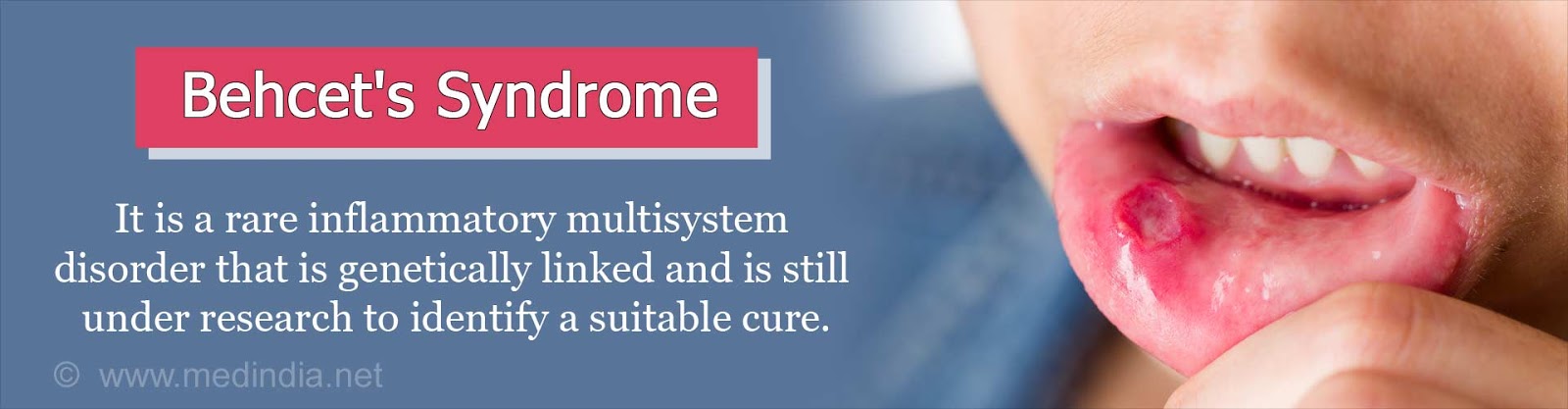 Behcet's Syndrome

It is a rare inflammatory multisystem disorder that is genetically linked and is still under research to identify a suitable cure.

© www.medindia.net